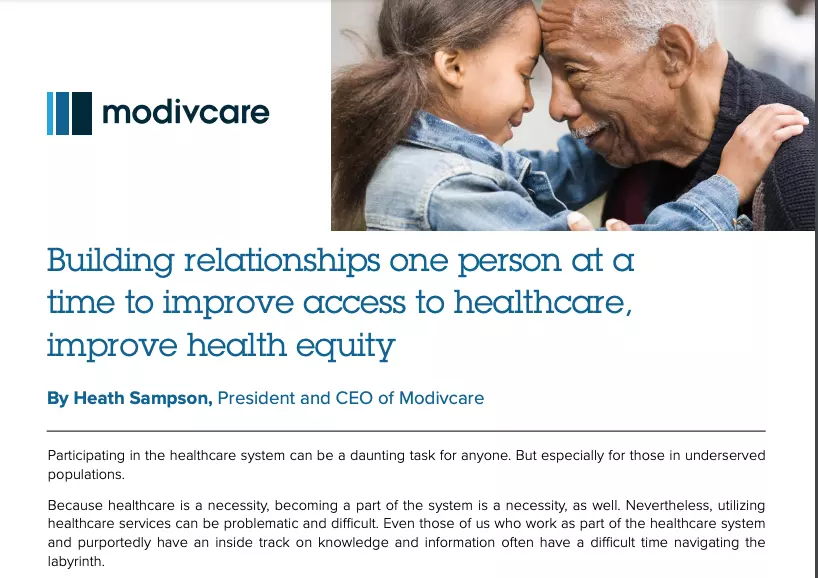 modivcare

Building relationships one person at a time to improve access to healthcare, improve health equity

By Heath Sampson, President and CEO of Modivcare

Participating in the healthcare system can be a daunting task for anyone. But especially for those in underserved populations.

Because healthcare is a necessity, becoming a part of the system is a necessity, as well. Nevertheless, utilizing healthcare services can be problematic and difficult. Even those of us who work as part of the healthcare system and purportedly have an inside track on knowledge and information often have a difficult time navigating the labyrinth.